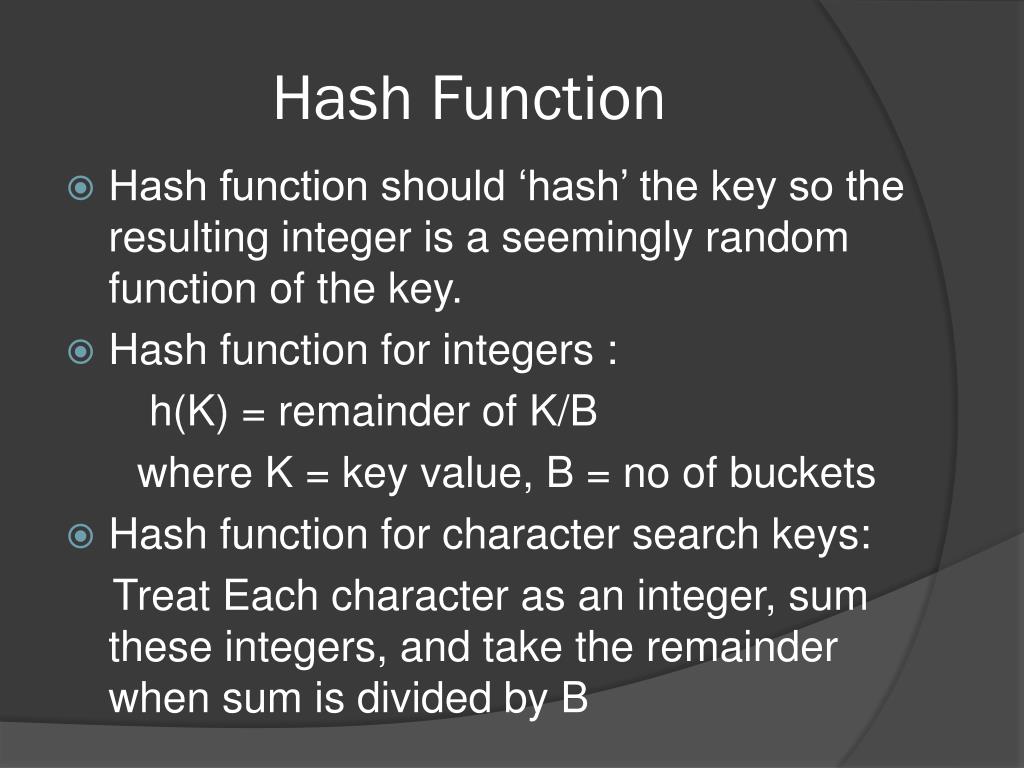 Hash Function

Hash function should ‘hash’ the key so the resulting integer is a seemingly random function of the key.

Hash function for integers :

h(K) = remainder of K/B

where K = key value, B = no of buckets

Hash function for character search keys:

Treat Each character as an integer, sum these integers, and take the remainder when sum is divided by B